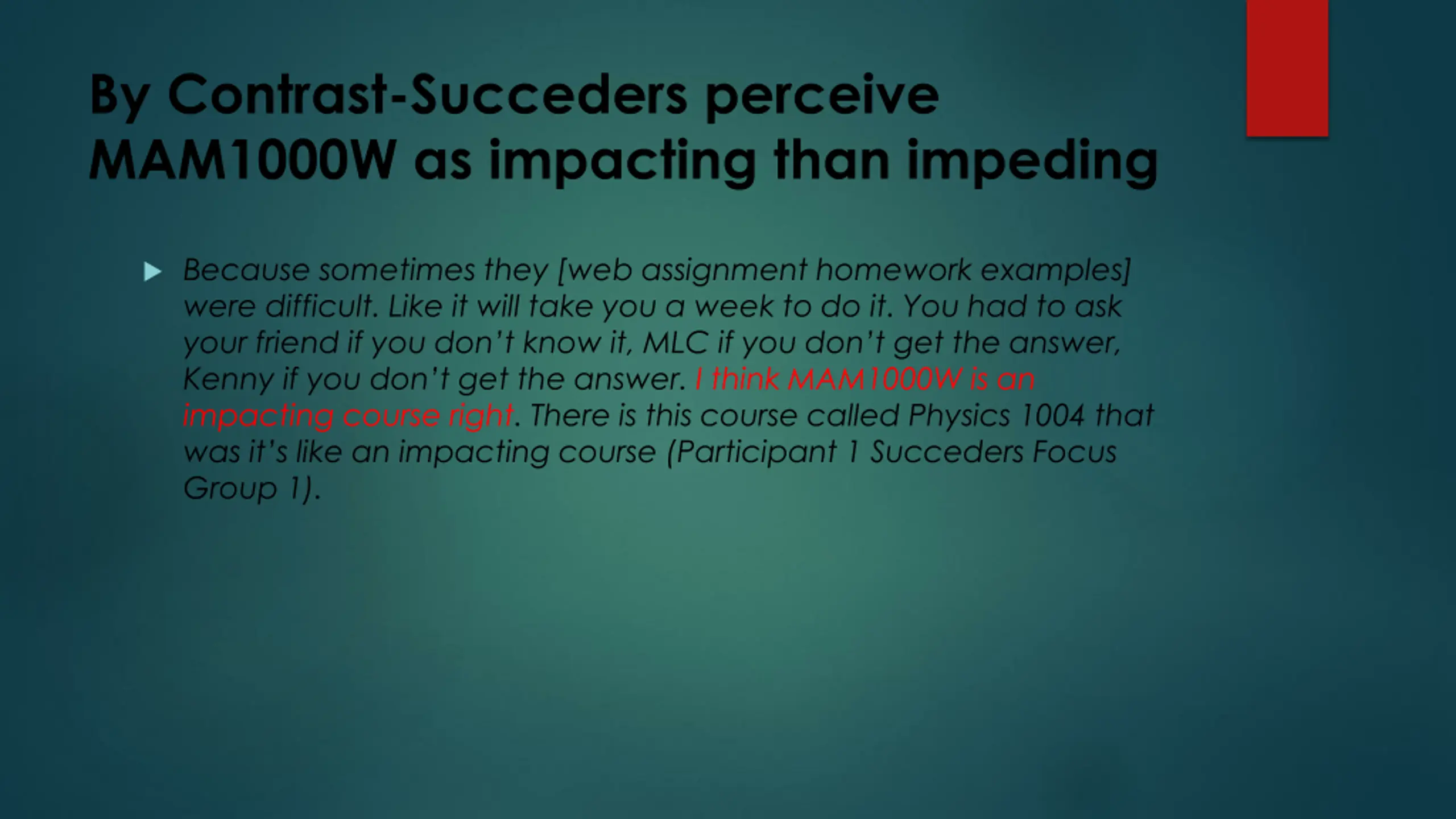 By Contrast-Succeders perceive MAM1000W as impacting than impeding

Because sometimes they [web assignment homework examples] were difficult. Like it will take you a week to do it. You had to ask your friend if you don't know it, MLC if you don't get the answer, Kenny if you don't get the answer. I think MAM1000W is an impacting course right. There is this course called Physics 1004 that was it's like an impacting course (Participant 1 Succeders Focus Group 1).